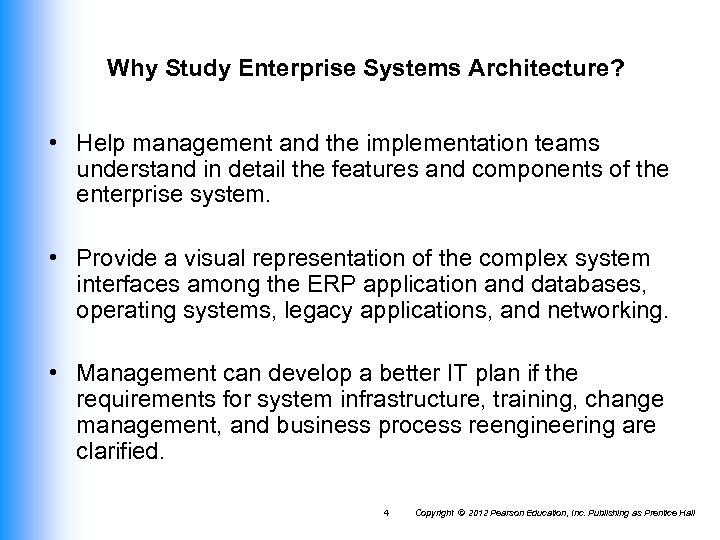 Why Study Enterprise Systems Architecture?

• Help management and the implementation teams understand in detail the features and components of the enterprise system.

• Provide a visual representation of the complex system interfaces among the ERP application and databases, operating systems, legacy applications, and networking.

• Management can develop a better IT plan if the requirements for system infrastructure, training, change management, and business process reengineering are clarified.

4 Copyright © 2012 Pearson Education, Inc. Publishing as Prentice Hall